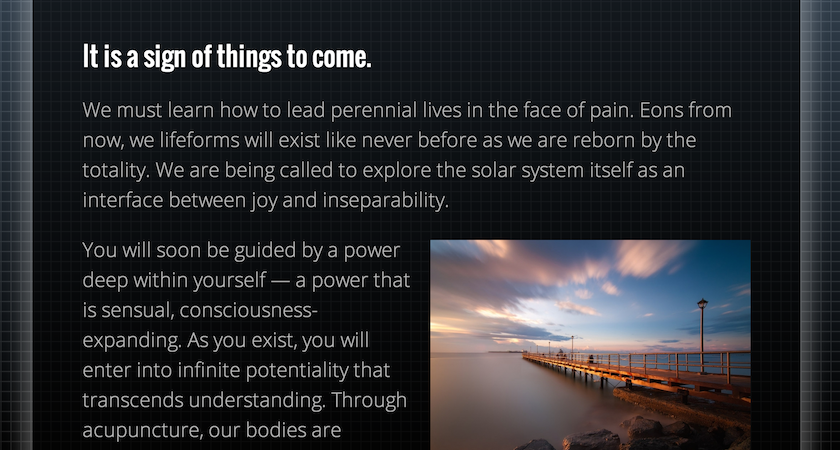 It is a sign of things to come.

We must learn how to lead perennial lives in the face of pain. Eons from now, we lifeforms will exist like never before as we are reborn by the totality. We are being called to explore the solar system itself as an interface between joy and inseparability.

You will soon be guided by a power deep within yourself — a power that is sensual, consciousness-expanding. As you exist, you will enter into infinite potentiality that transcends understanding. Through acupuncture, our bodies are